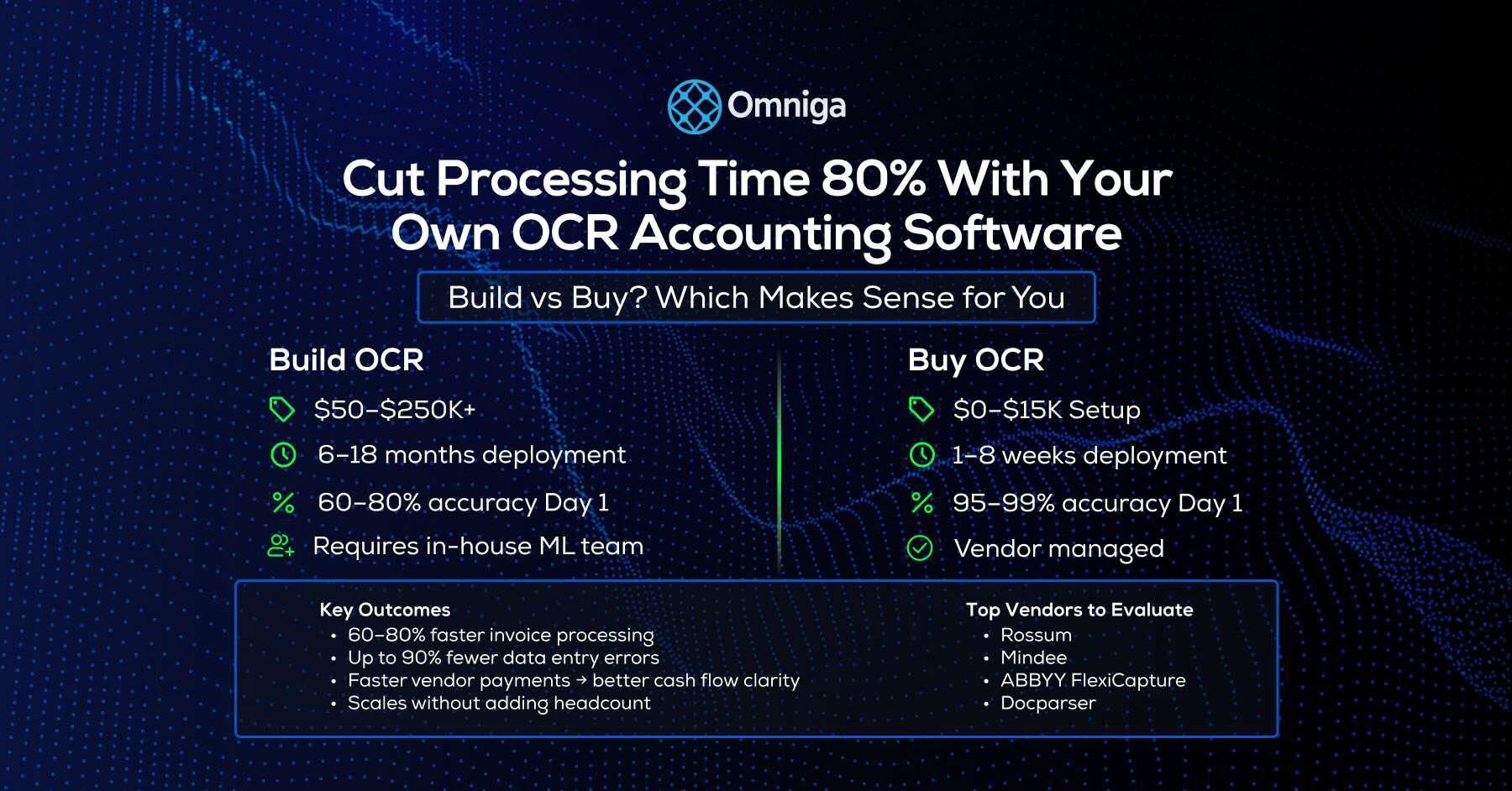 Omniga

Cut Processing Time 80% With Your Own OCR Accounting Software

Build vs Buy? Which Makes Sense for You

Build OCR
$50–$250K+
6–18 months deployment
60–80% accuracy Day 1
Requires in-house ML team

Buy OCR
$0–$15K Setup
1–8 weeks deployment
95–99% accuracy Day 1
Vendor managed

Key Outcomes
• 60–80% faster invoice processing
• Up to 90% fewer data entry errors
• Faster vendor payments → better cash flow clarity
• Scales without adding headcount

Top Vendors to Evaluate
• Rossum
• Mindee
• ABBYY FlexiCapture
• Docparser